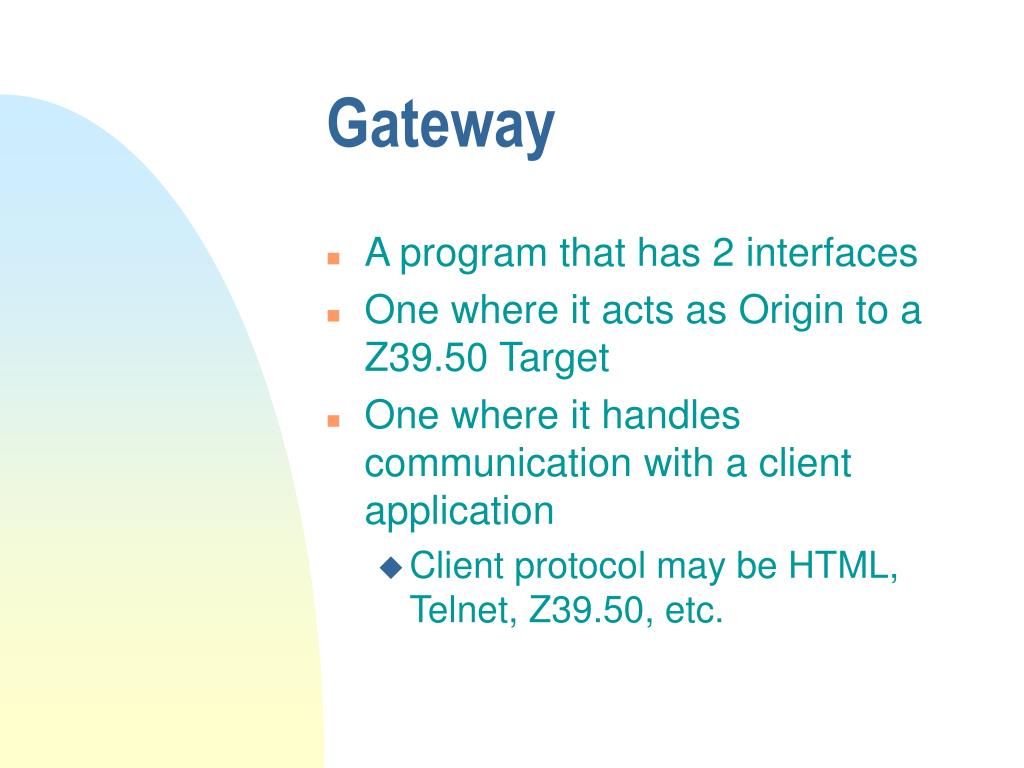 Gateway

- A program that has 2 interfaces
- One where it acts as Origin to a Z39.50 Target
- One where it handles communication with a client application
  - Client protocol may be HTML, Telnet, Z39.50, etc.